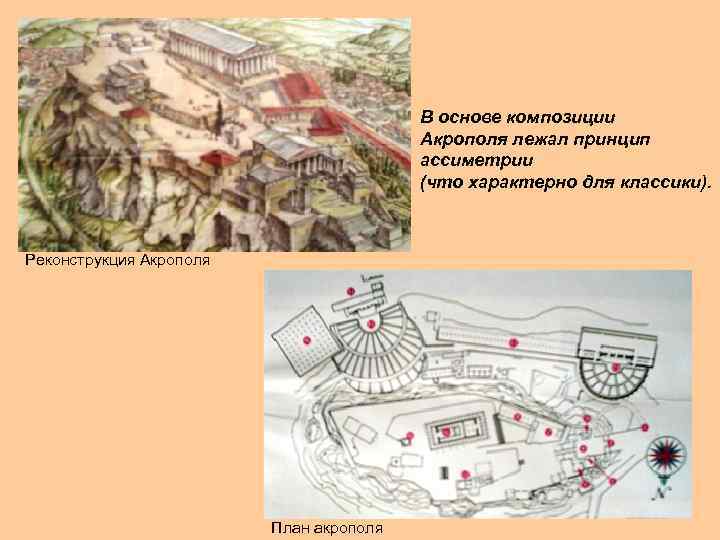 В основе композиции Акрополя лежал принцип ассиметрии (что характерно для классики).

Реконструкция Акрополя

План акрополя